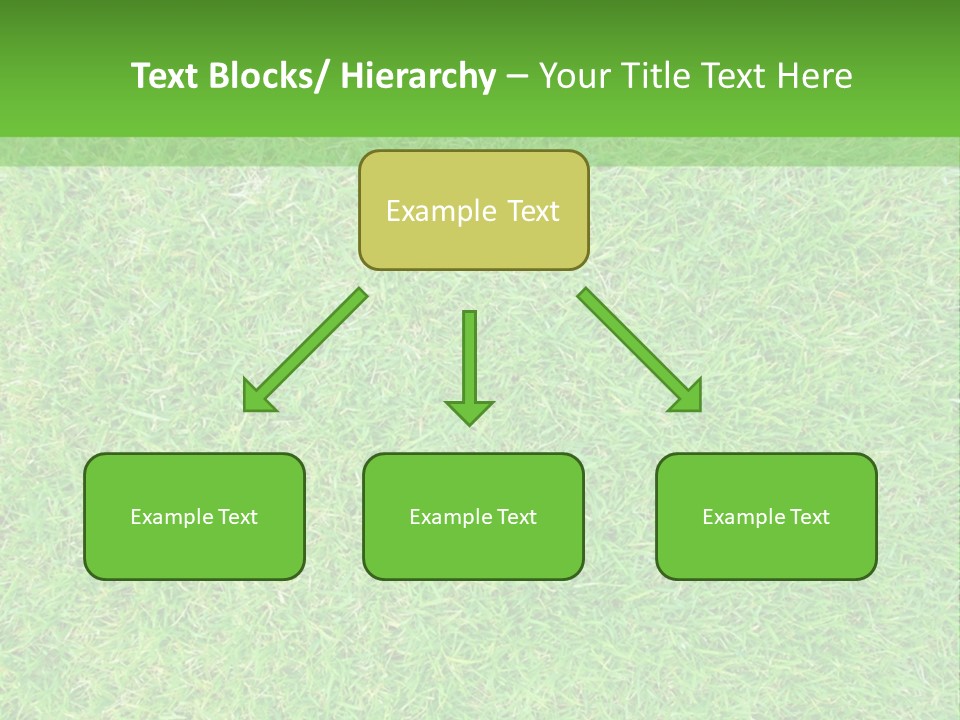 Text Blocks/ Hierarchy – Your Title Text Here

Example Text

Example Text

Example Text

Example Text